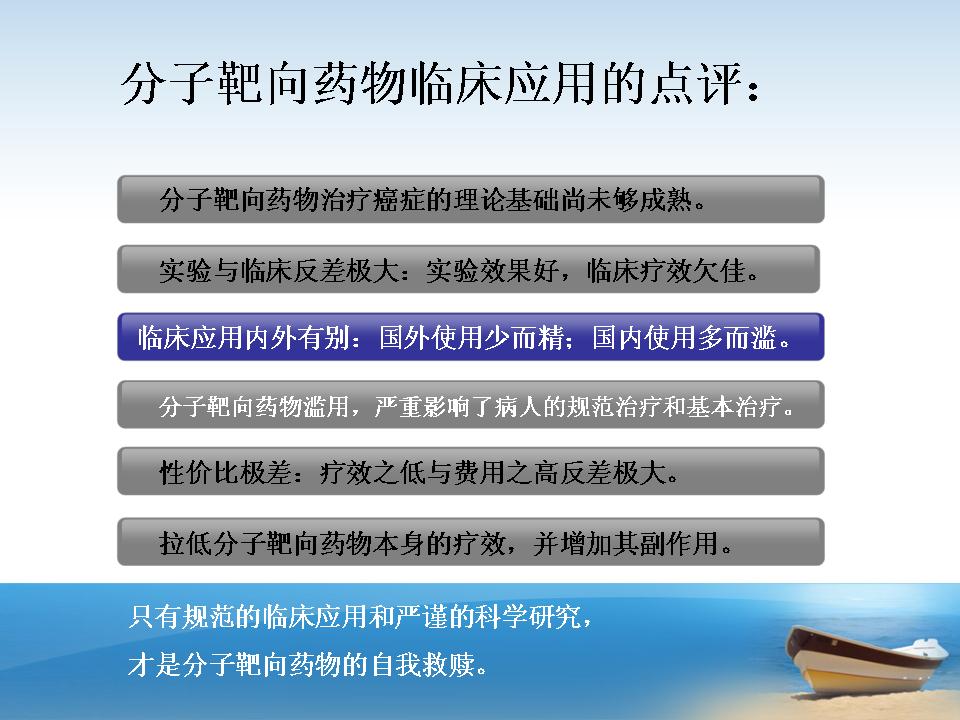 分子靶向药物临床应用的点评：

分子靶向药物治疗癌症的理论基础尚未够成熟。

实验与临床反差极大：实验效果好，临床疗效欠佳。

临床应用内外有别：国外使用少而精；国内使用多而滥。

分子靶向药物滥用，严重影响了病人的规范治疗和基本治疗。

性价比极差：疗效之低与费用之高反差极大。

拉低分子靶向药物本身的疗效，并增加其副作用。

只有规范的临床应用和严谨的科学研究，
才是分子靶向药物的自我救赎。